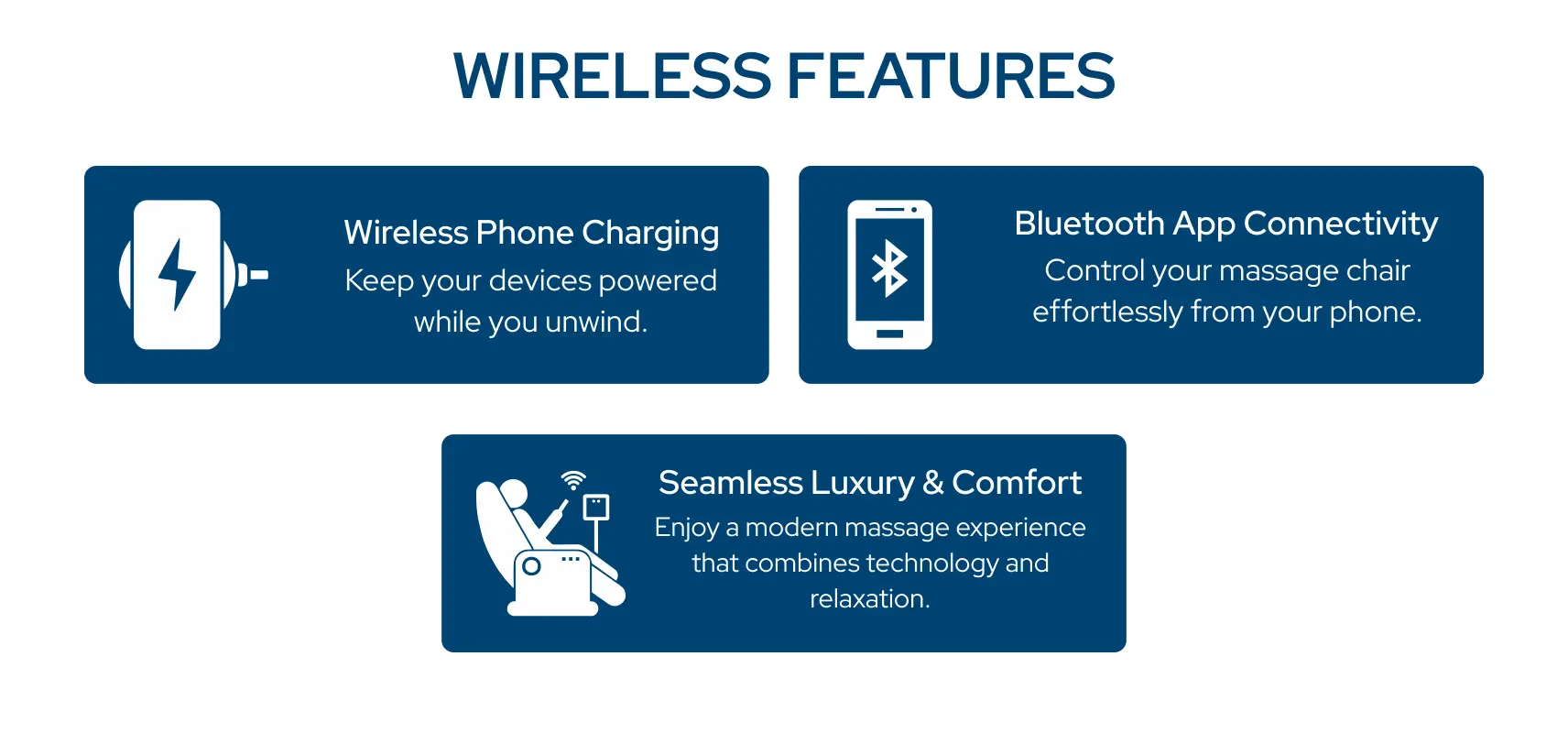 WIRELESS FEATURES

Wireless Phone Charging
Keep your devices powered while you unwind.

Bluetooth App Connectivity
Control your massage chair effortlessly from your phone.

Seamless Luxury & Comfort
Enjoy a modern massage experience that combines technology and relaxation.